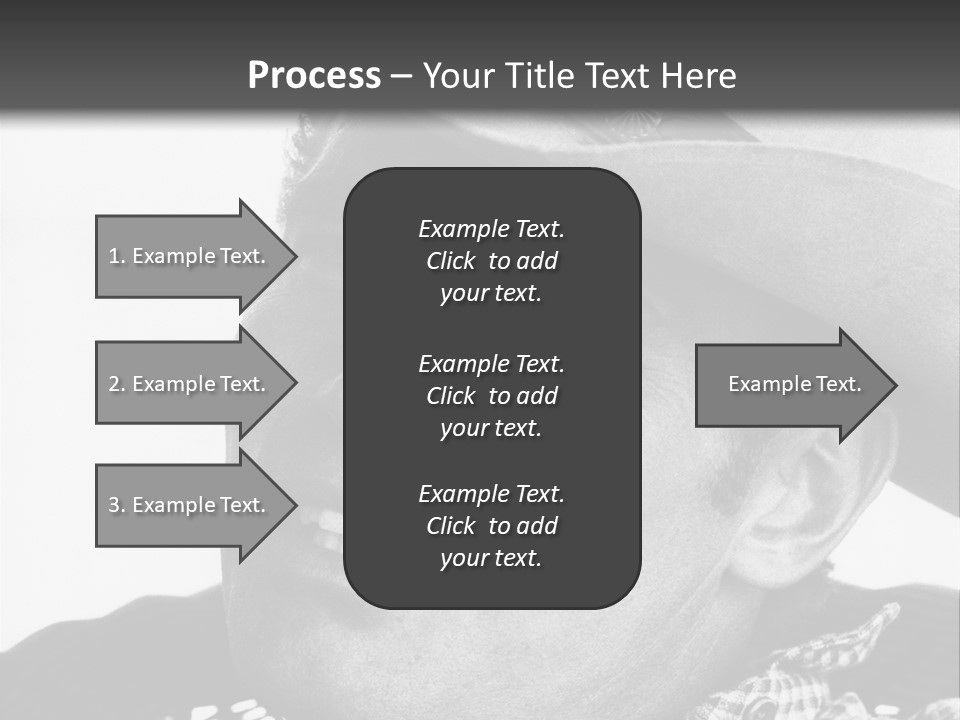 Process – Your Title Text Here

1. Example Text.

2. Example Text.

3. Example Text.

Example Text. Click to add your text.

Example Text. Click to add your text.

Example Text. Click to add your text.

Example Text.